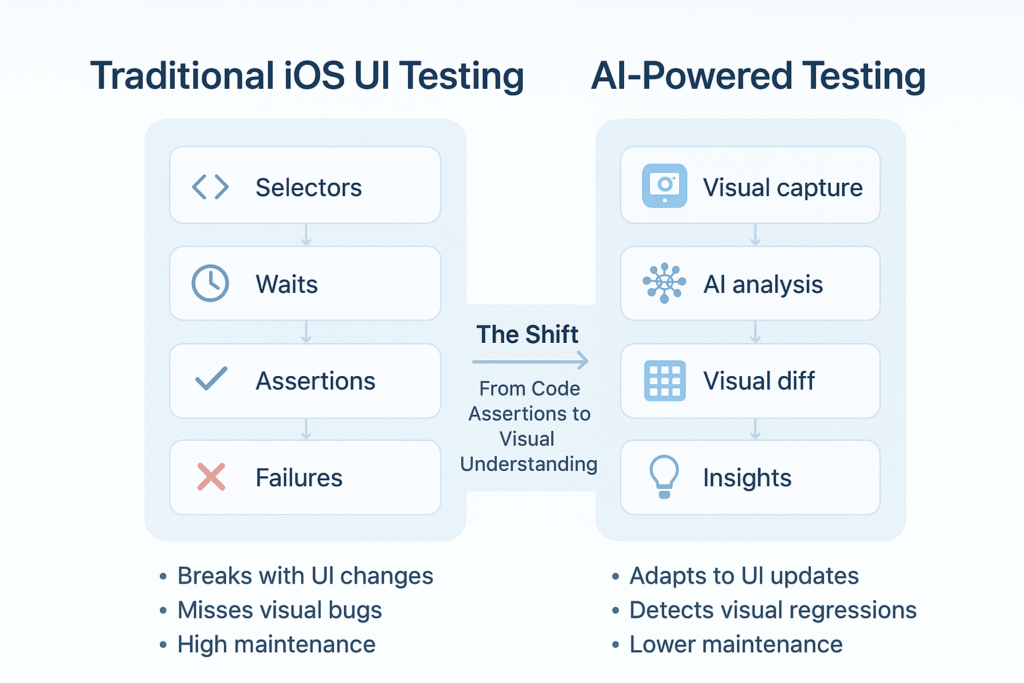 Traditional iOS UI Testing

Selectors

Waits

Assertions

Failures

• Breaks with UI changes
• Misses visual bugs
• High maintenance

The Shift

From Code Assertions to Visual Understanding

AI-Powered Testing

Visual capture

AI analysis

Visual diff

Insights

• Adapts to UI updates
• Detects visual regressions
• Lower maintenance